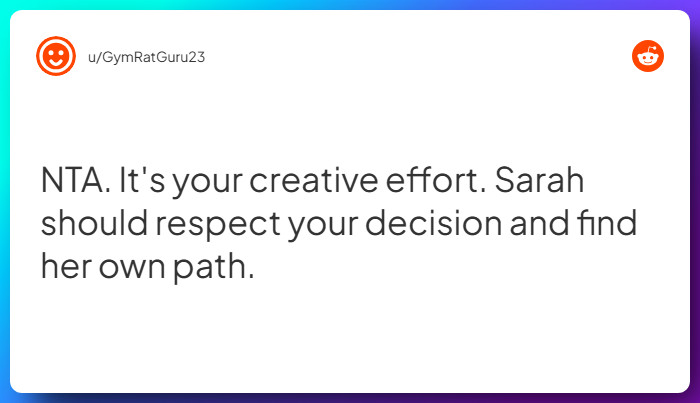 u/GymRatGuru23

NTA. It's your creative effort. Sarah should respect your decision and find her own path.